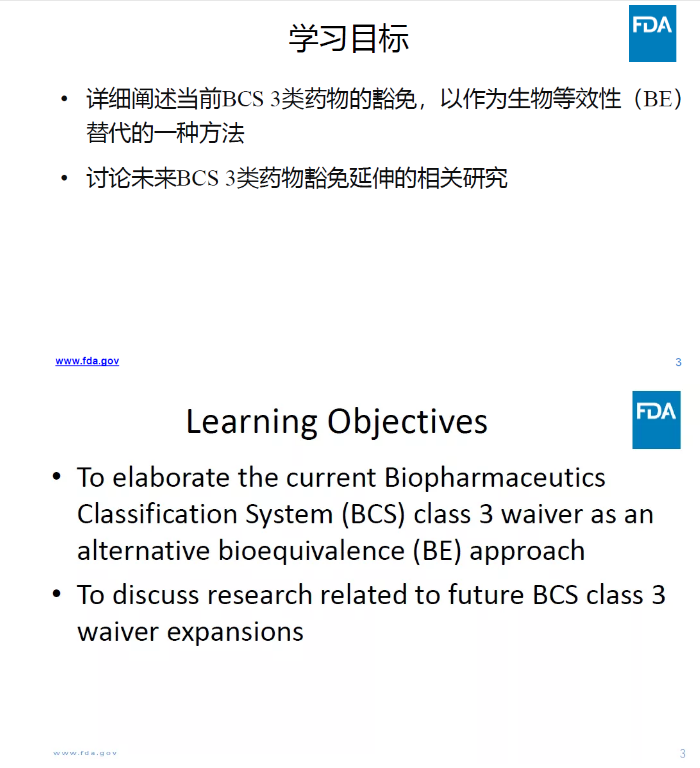 学习目标

FDA

• 详细阐述当前BCS 3类药物的豁免，以作为生物等效性（BE）替代的一种方法

• 讨论未来BCS 3类药物豁免延伸的相关研究

www.fda.gov

3

Learning Objectives

FDA

• To elaborate the current Biopharmaceutics Classification System (BCS) class 3 waiver as an alternative bioequivalence (BE) approach

• To discuss research related to future BCS class 3 waiver expansions

www.fda.gov

3